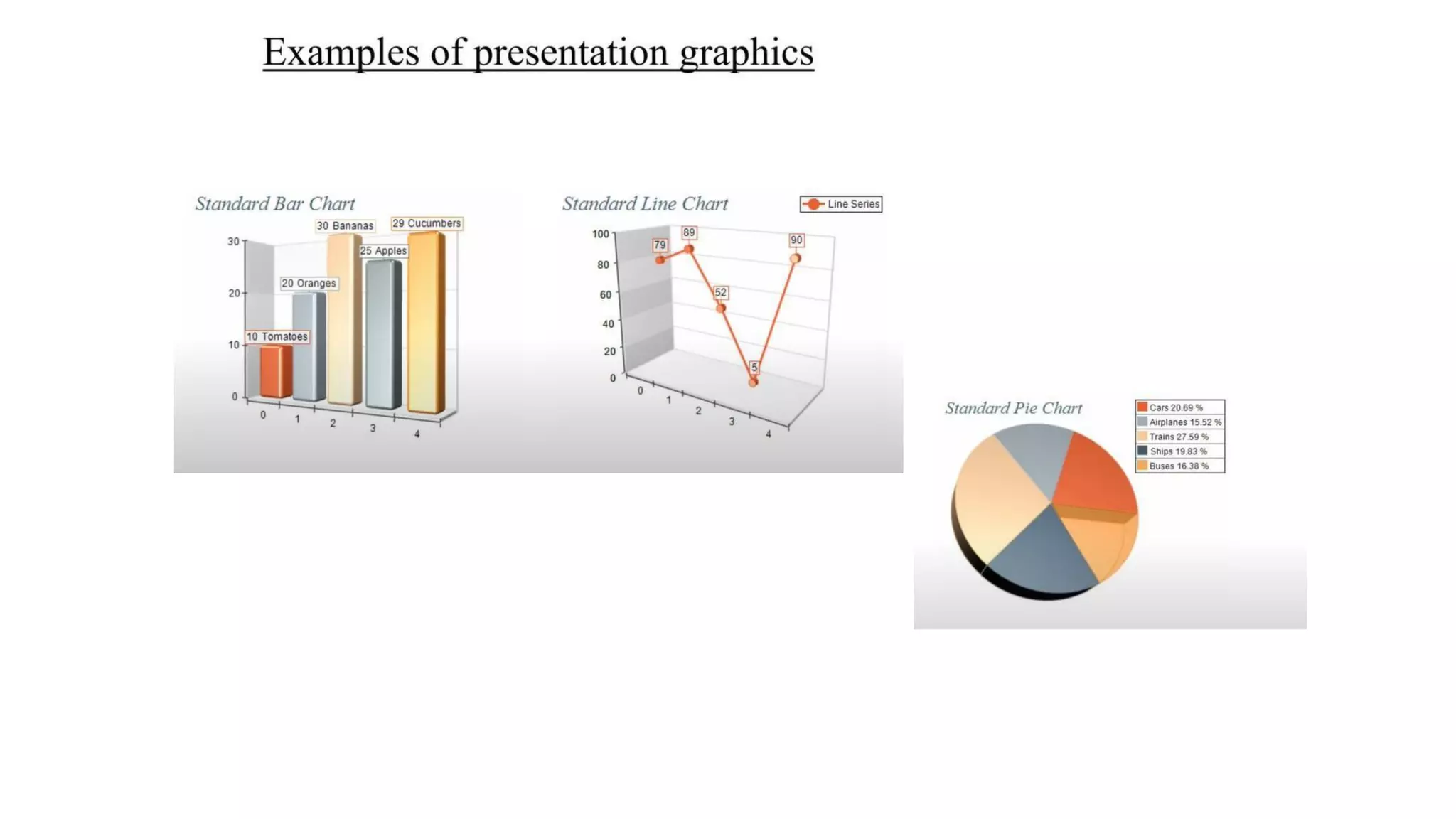 Examples of presentation graphics

Standard Bar Chart

30 Bananas
29 Cucumbers
25 Apples
20 Oranges
10 Tomatoes

30
20
10
0

0
1
2
3
4

Standard Line Chart

Line Series

100
80
60
40
20
0

79
89
52
5
90

0
1
2
3
4

Standard Pie Chart

Cars 20.69 %
Airplanes 15.52 %
Trains 27.59 %
Ships 19.83 %
Buses 16.38 %